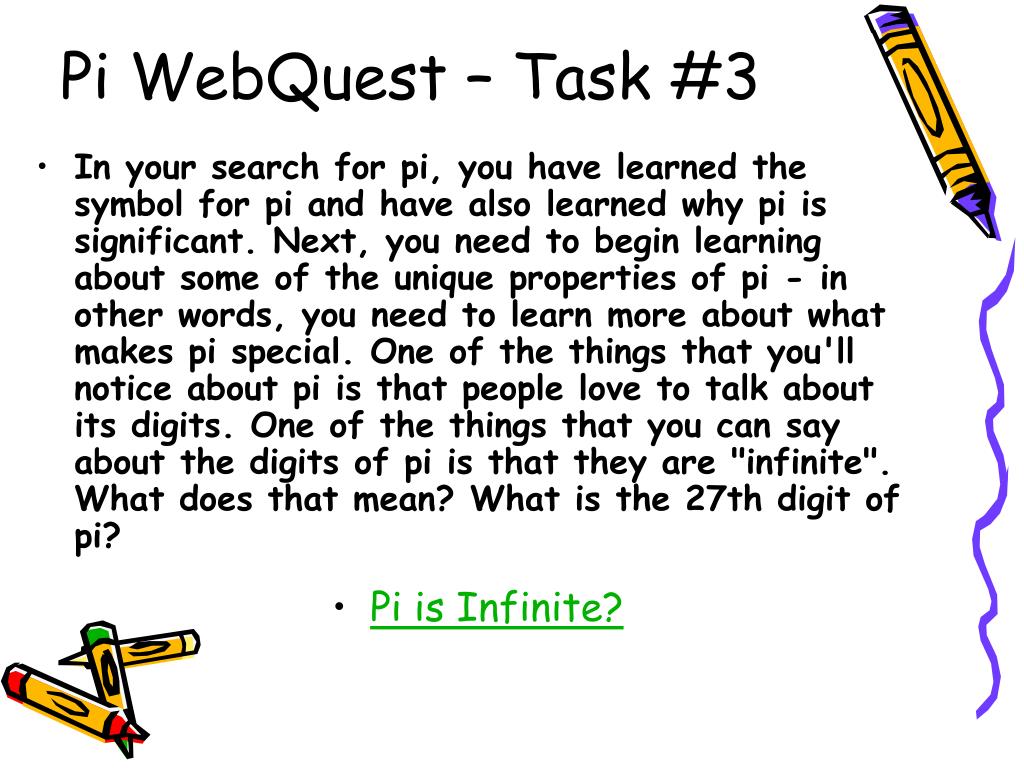 Pi WebQuest – Task #3

• In your search for pi, you have learned the symbol for pi and have also learned why pi is significant. Next, you need to begin learning about some of the unique properties of pi - in other words, you need to learn more about what makes pi special. One of the things that you'll notice about pi is that people love to talk about its digits. One of the things that you can say about the digits of pi is that they are "infinite". What does that mean? What is the 27th digit of pi?

• Pi is Infinite?